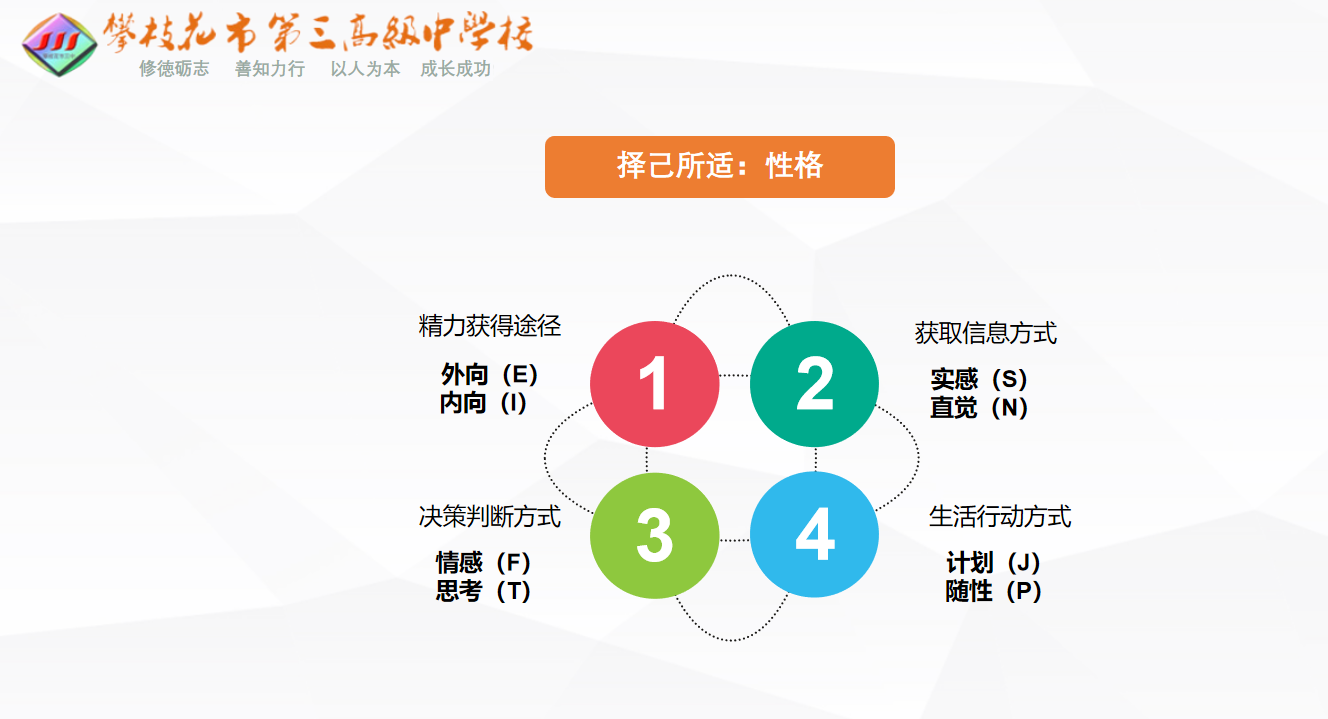 攀枝花市第三高级中学校
修德砺志　善知力行　以人为本　成长成功

择己所适：性格

精力获得途径
外向（E）
内向（I）

1

2

获取信息方式
实感（S）
直觉（N）

决策判断方式
情感（F）
思考（T）

3

4

生活行动方式
计划（J）
随性（P）